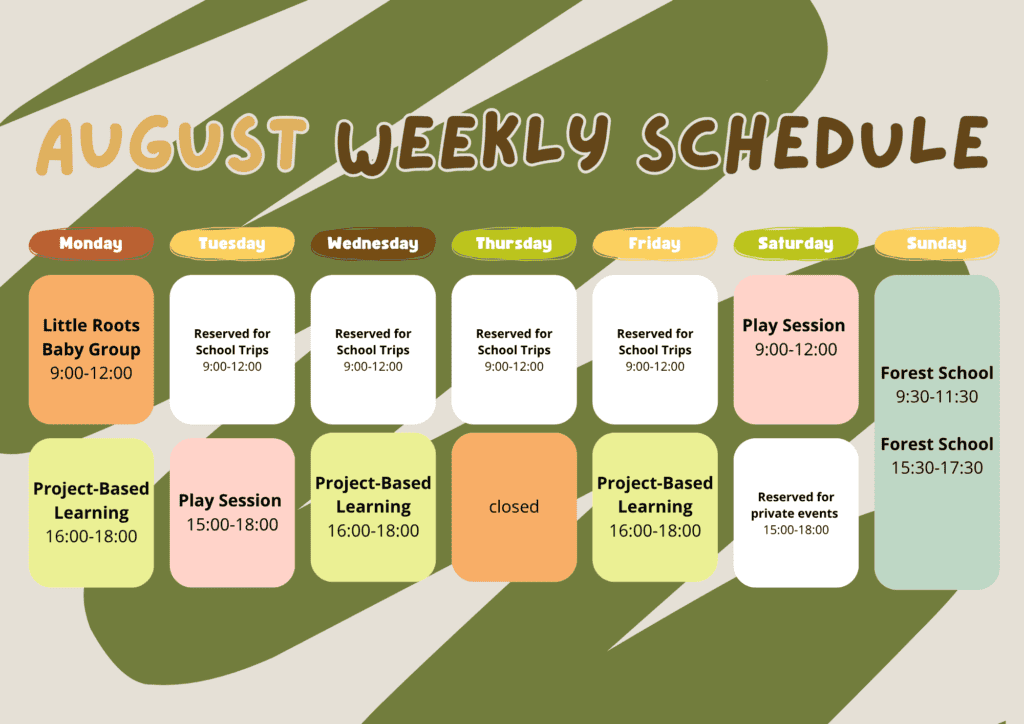 AUGUST WEEKLY SCHEDULE

| Monday | Tuesday | Wednesday | Thursday | Friday | Saturday | Sunday |
|---|---|---|---|---|---|---|
| Little Roots Baby Group 9:00-12:00 | Reserved for School Trips 9:00-12:00 | Reserved for School Trips 9:00-12:00 | Reserved for School Trips 9:00-12:00 | Reserved for School Trips 9:00-12:00 | Play Session 9:00-12:00 | Forest School 9:30-11:30 |
| Project-Based Learning 16:00-18:00 | Play Session 15:00-18:00 | Project-Based Learning 16:00-18:00 | closed | Project-Based Learning 16:00-18:00 | Reserved for private events 15:00-18:00 | Forest School 15:30-17:30 |